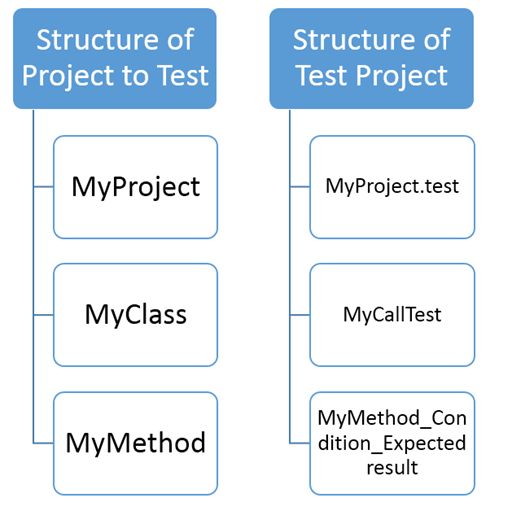 Structure of Project to Test

MyProject

MyClass

MyMethod

Structure of Test Project

MyProject.test

MyCallTest

MyMethod_Condition_Expected result